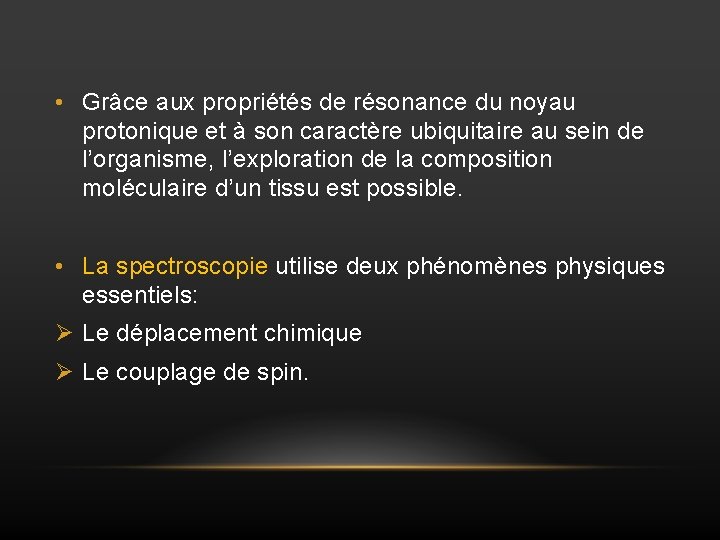 • Grâce aux propriétés de résonance du noyau protonique et à son caractère ubiquitaire au sein de l'organisme, l'exploration de la composition moléculaire d'un tissu est possible.

• La spectroscopie utilise deux phénomènes physiques essentiels:

➢ Le déplacement chimique

➢ Le couplage de spin.